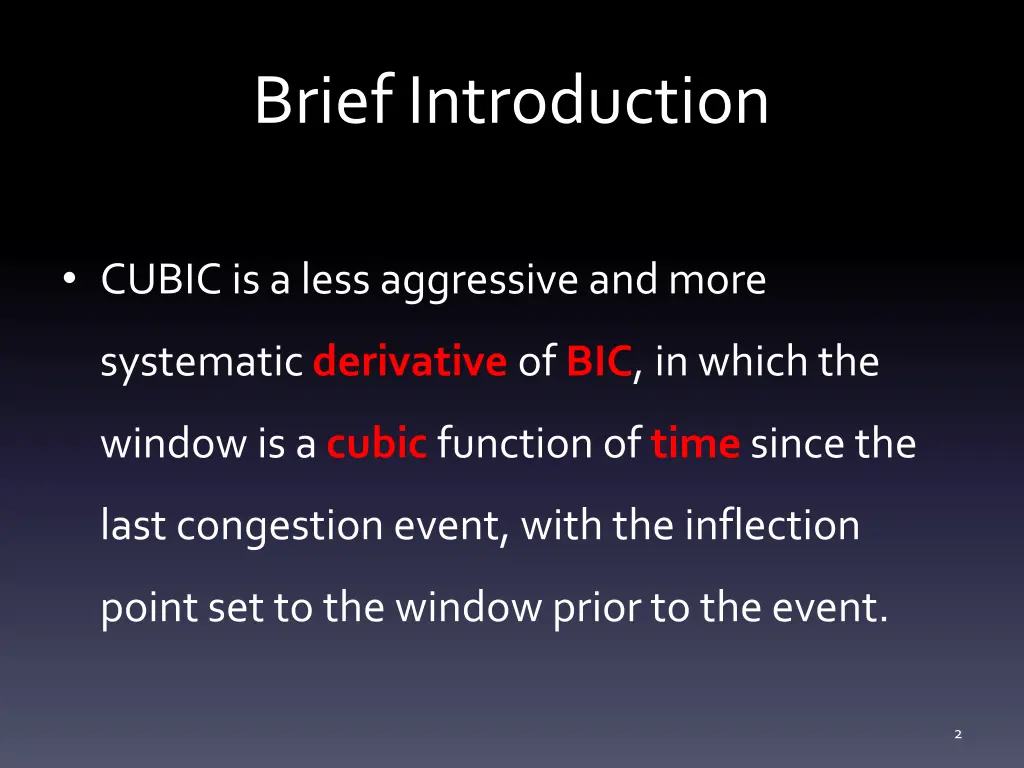 Brief Introduction

• CUBIC is a less aggressive and more systematic derivative of BIC, in which the window is a cubic function of time since the last congestion event, with the inflection point set to the window prior to the event.

2